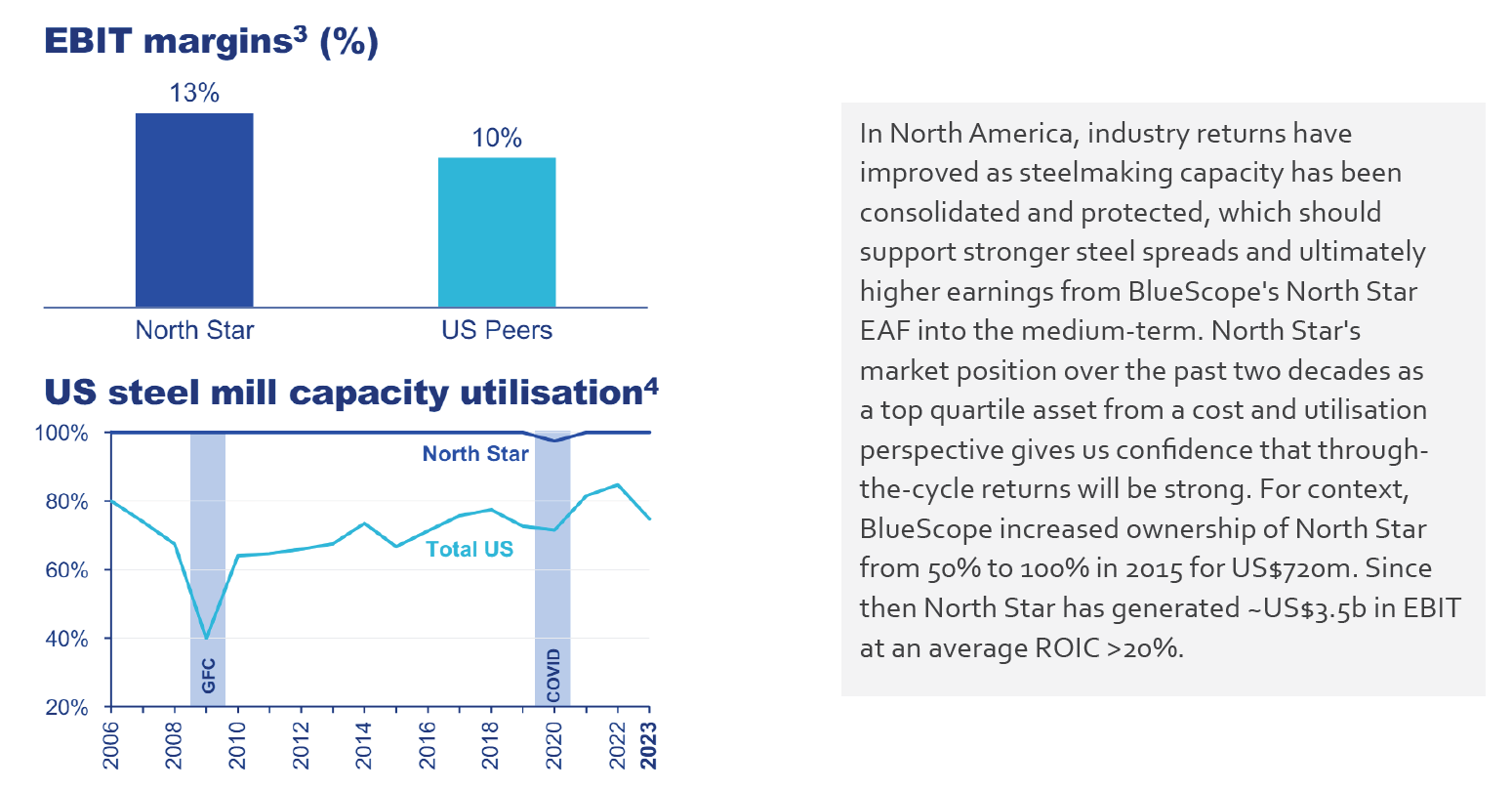 EBIT margins$^3$ (%)

13%

10%

North Star

US Peers

US steel mill capacity utilisation$^4$

100%

80%

60%

40%

20%

North Star

Total US

GFC

COVID

2006
2008
2010
2012
2014
2016
2018
2020
2022
2023

In North America, industry returns have improved as steelmaking capacity has been consolidated and protected, which should support stronger steel spreads and ultimately higher earnings from BlueScope's North Star EAF into the medium-term. North Star's market position over the past two decades as a top quartile asset from a cost and utilisation perspective gives us confidence that through-the-cycle returns will be strong. For context, BlueScope increased ownership of North Star from 50% to 100% in 2015 for US$720m. Since then North Star has generated ~US$3.5b in EBIT at an average ROIC >20%.